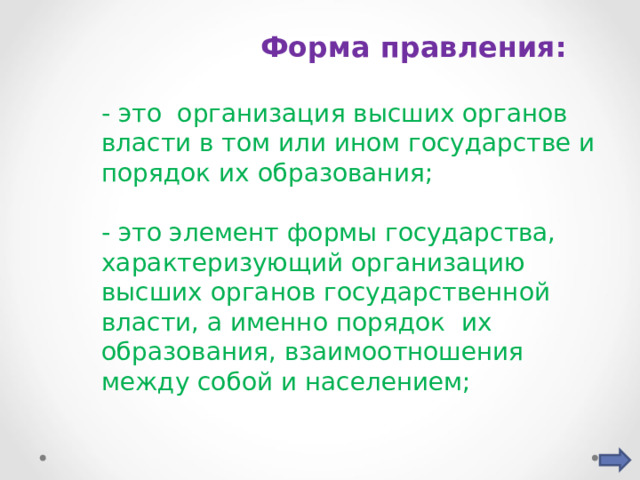 Форма правления:

- это организация высших органов власти в том или ином государстве и порядок их образования;

- это элемент формы государства, характеризующий организацию высших органов государственной власти, а именно порядок их образования, взаимоотношения между собой и населением;